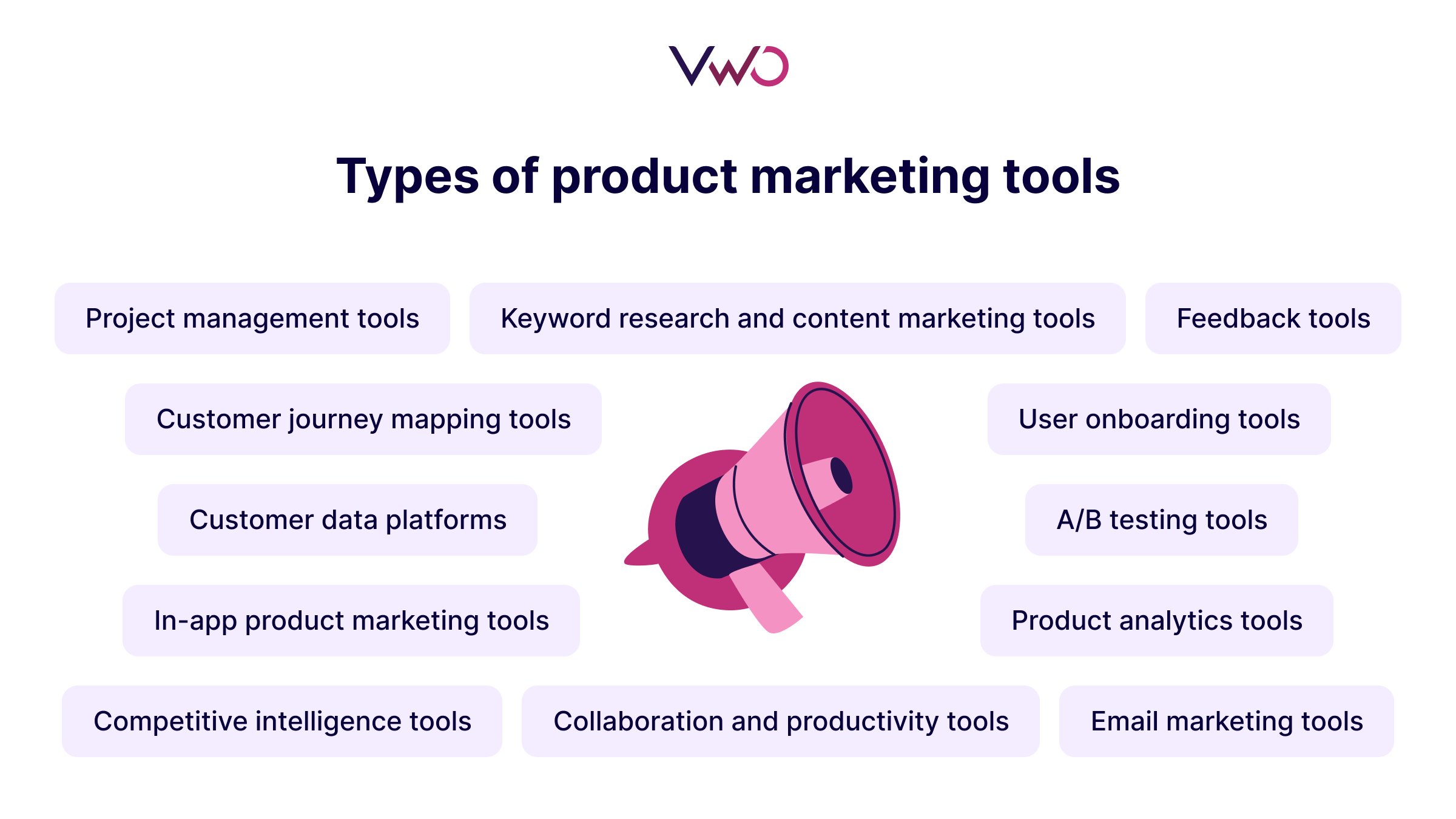 VWO

Types of product marketing tools

Project management tools

Keyword research and content marketing tools

Feedback tools

Customer journey mapping tools

User onboarding tools

Customer data platforms

A/B testing tools

In-app product marketing tools

Product analytics tools

Competitive intelligence tools

Collaboration and productivity tools

Email marketing tools